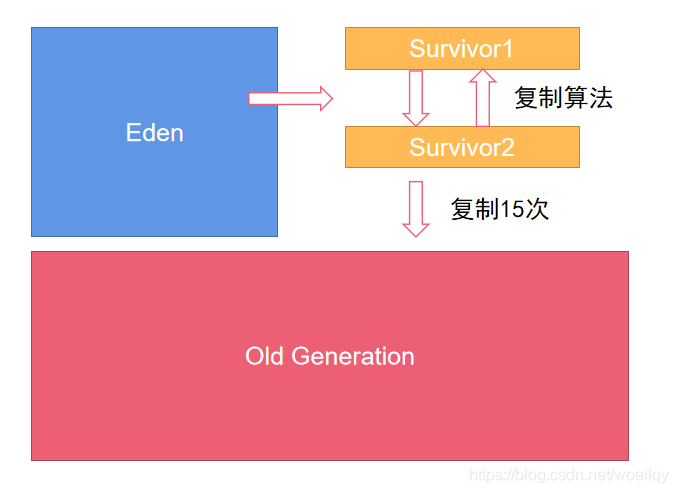 Eden

Survivor1

复制算法

Survivor2

复制15次

Old Generation

https://blog.csdn.net/woailqy